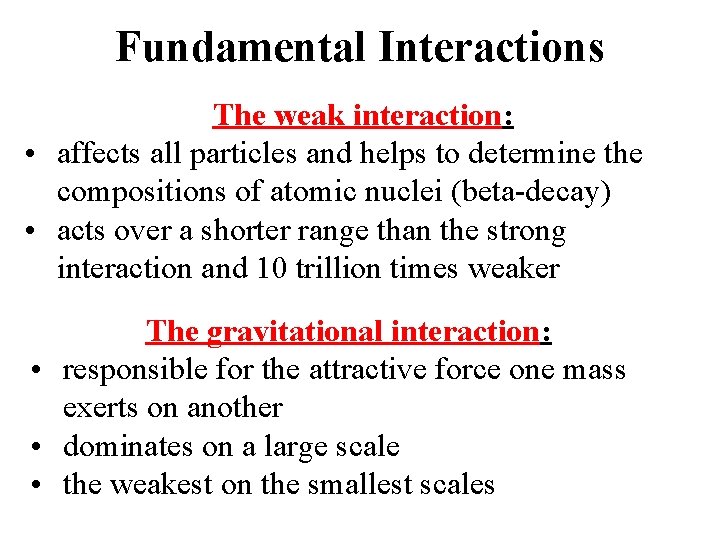 Fundamental Interactions

The weak interaction:
• affects all particles and helps to determine the compositions of atomic nuclei (beta-decay)
• acts over a shorter range than the strong interaction and 10 trillion times weaker

The gravitational interaction:
• responsible for the attractive force one mass exerts on another
• dominates on a large scale
• the weakest on the smallest scales